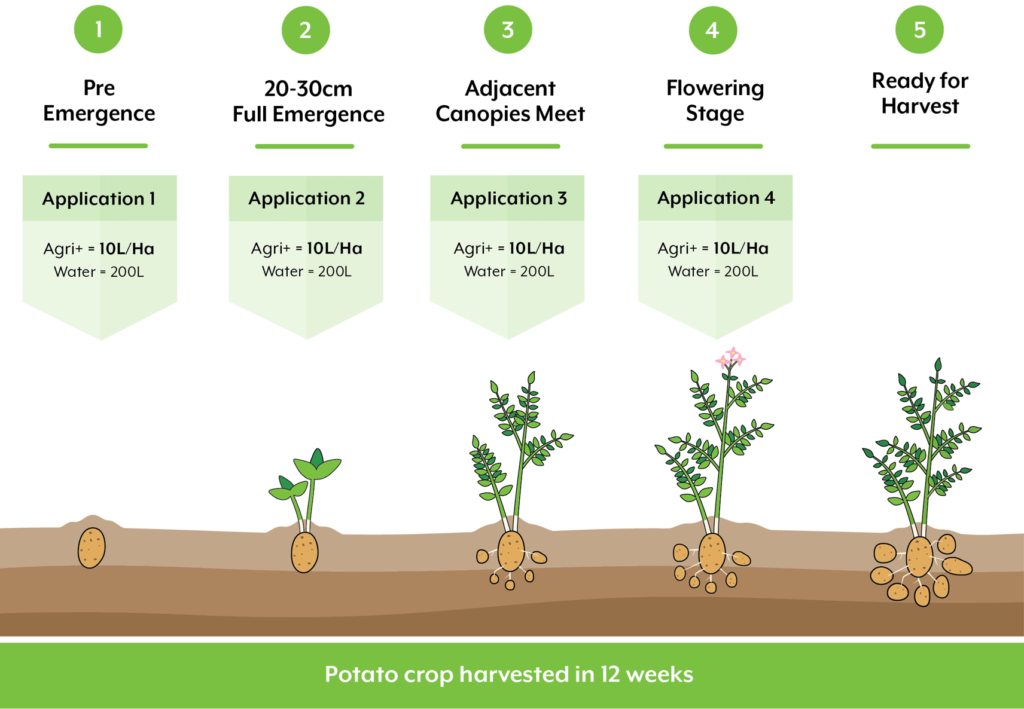 1
Pre Emergence

Application 1
Agri+ = 10L/Ha
Water = 200L

2
20-30cm Full Emergence

Application 2
Agri+ = 10L/Ha
Water = 200L

3
Adjacent Canopies Meet

Application 3
Agri+ = 10L/Ha
Water = 200L

4
Flowering Stage

Application 4
Agri+ = 10L/Ha
Water = 200L

5
Ready for Harvest

Potato crop harvested in 12 weeks